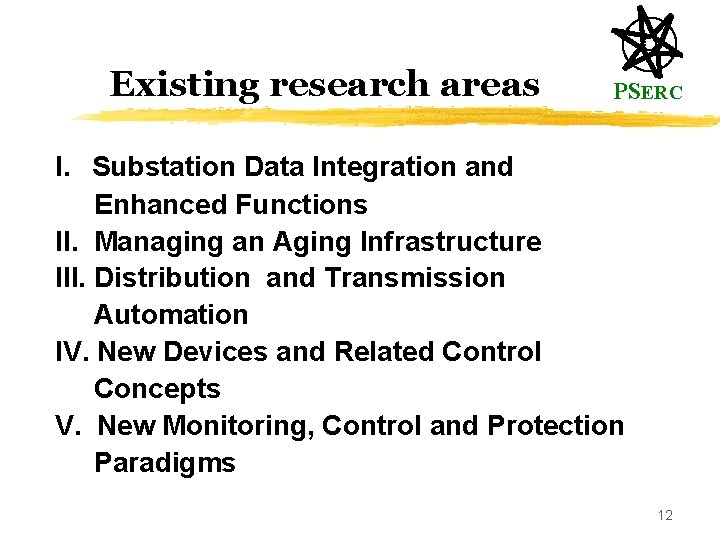 Existing research areas

PSERC

I. Substation Data Integration and Enhanced Functions
II. Managing an Aging Infrastructure
III. Distribution and Transmission Automation
IV. New Devices and Related Control Concepts
V. New Monitoring, Control and Protection Paradigms

12